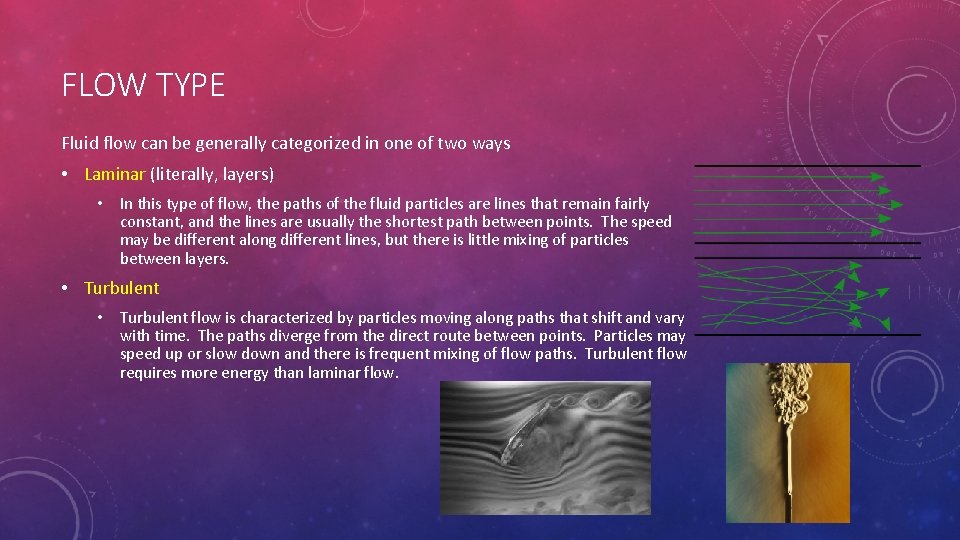 FLOW TYPE

Fluid flow can be generally categorized in one of two ways

• Laminar (literally, layers)

• In this type of flow, the paths of the fluid particles are lines that remain fairly constant, and the lines are usually the shortest path between points. The speed may be different along different lines, but there is little mixing of particles between layers.

• Turbulent

• Turbulent flow is characterized by particles moving along paths that shift and vary with time. The paths diverge from the direct route between points. Particles may speed up or slow down and there is frequent mixing of flow paths. Turbulent flow requires more energy than laminar flow.